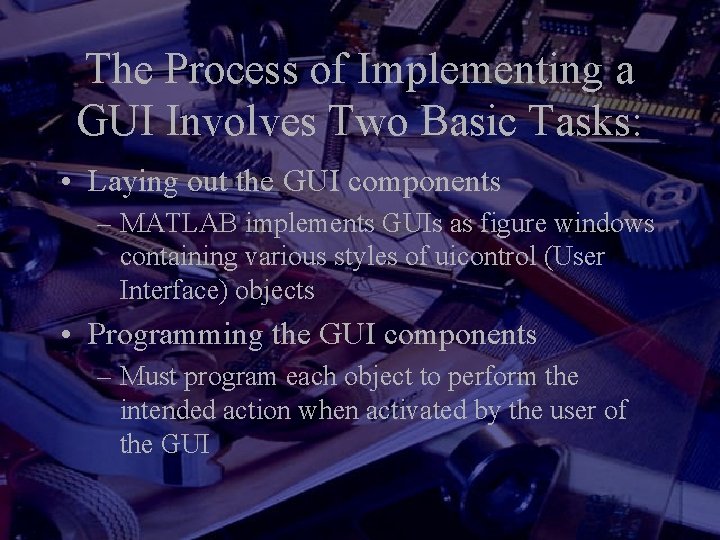 The Process of Implementing a GUI Involves Two Basic Tasks:

• Laying out the GUI components
– MATLAB implements GUIs as figure windows containing various styles of uicontrol (User Interface) objects

• Programming the GUI components
– Must program each object to perform the intended action when activated by the user of the GUI